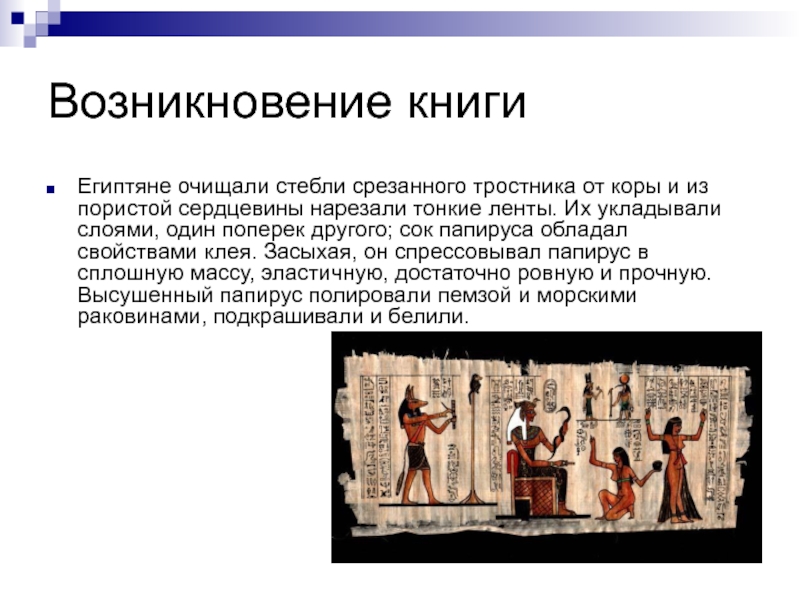 Возникновение книги

Египтяне очищали стебли срезанного тростника от коры и из пористой сердцевины нарезали тонкие ленты. Их укладывали слоями, один поперек другого; сок папируса обладал свойствами клея. Засыхая, он спрессовывал папирус в сплошную массу, эластичную, достаточно ровную и прочную. Высушенный папирус полировали пемзой и морскими раковинами, подкрашивали и белили.